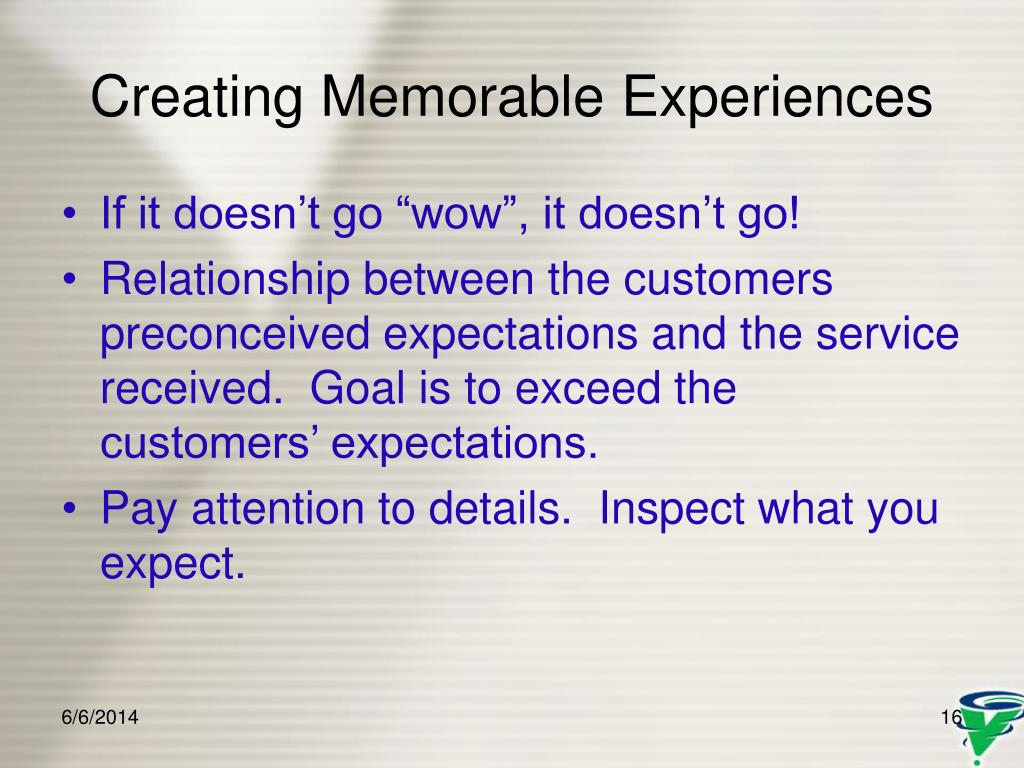 Creating Memorable Experiences

• If it doesn’t go “wow”, it doesn’t go!
• Relationship between the customers preconceived expectations and the service received.  Goal is to exceed the customers’ expectations.
• Pay attention to details.  Inspect what you expect.

6/6/2014

16